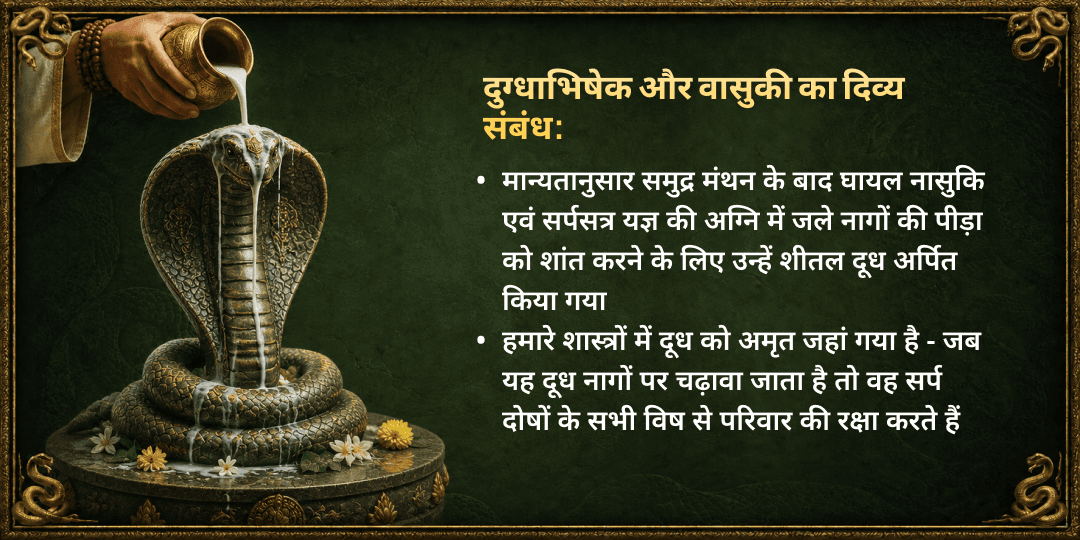 दुग्धाभिषेक और वासुकी का दिव्य संबंध:

• मान्यतानुसार समुद्र मंथन के बाद घायल नासुकि एवं सर्पसत्र यज्ञ की अग्नि में जले नागों की पीड़ा को शांत करने के लिए उन्हें शीतल दूध अर्पित किया गया

• हमारे शास्त्रों में दूध को अमृत जहां गया है - जब यह दूध नागों पर चढ़ावा जाता है तो वह सर्प दोषों के सभी विष से परिवार की रक्षा करते हैं